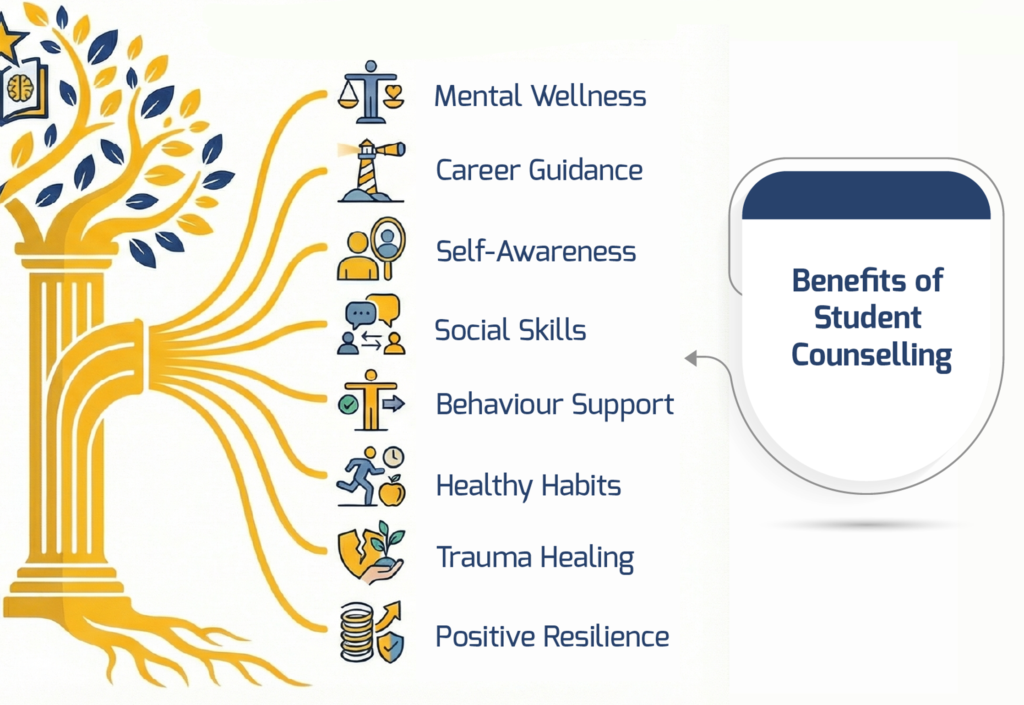 Mental Wellness

Career Guidance

Self-Awareness

Social Skills

Behaviour Support

Healthy Habits

Trauma Healing

Positive Resilience

Benefits of Student Counselling